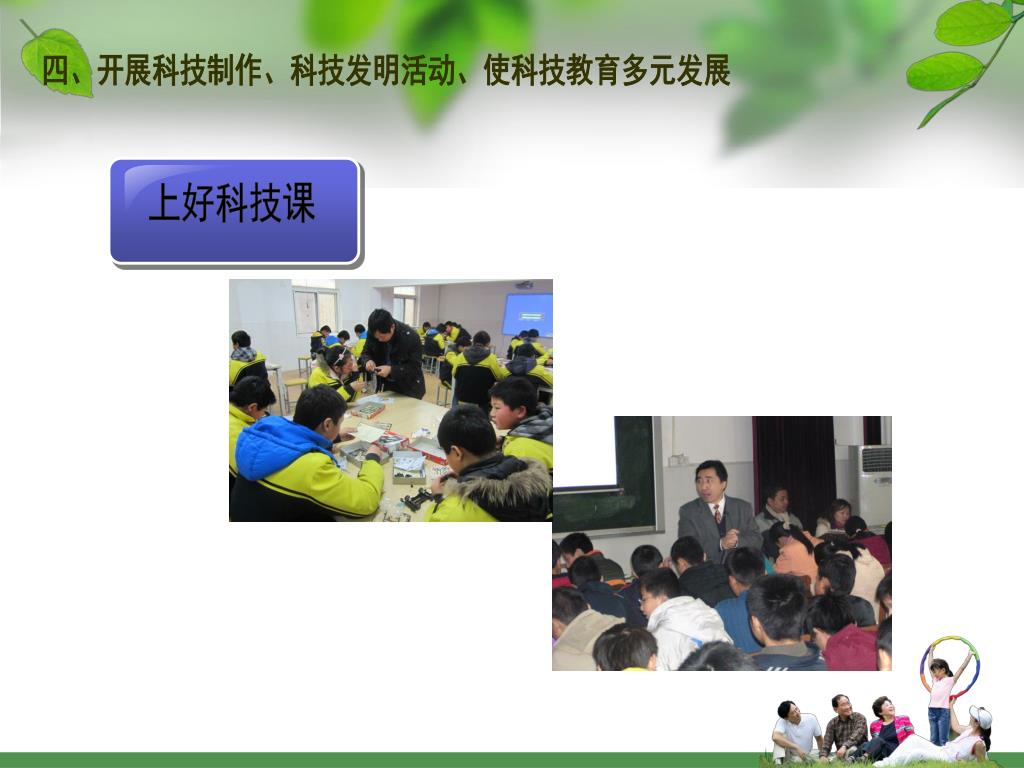 四、开展科技制作、科技发明活动、使科技教育多元发展

上好科技课